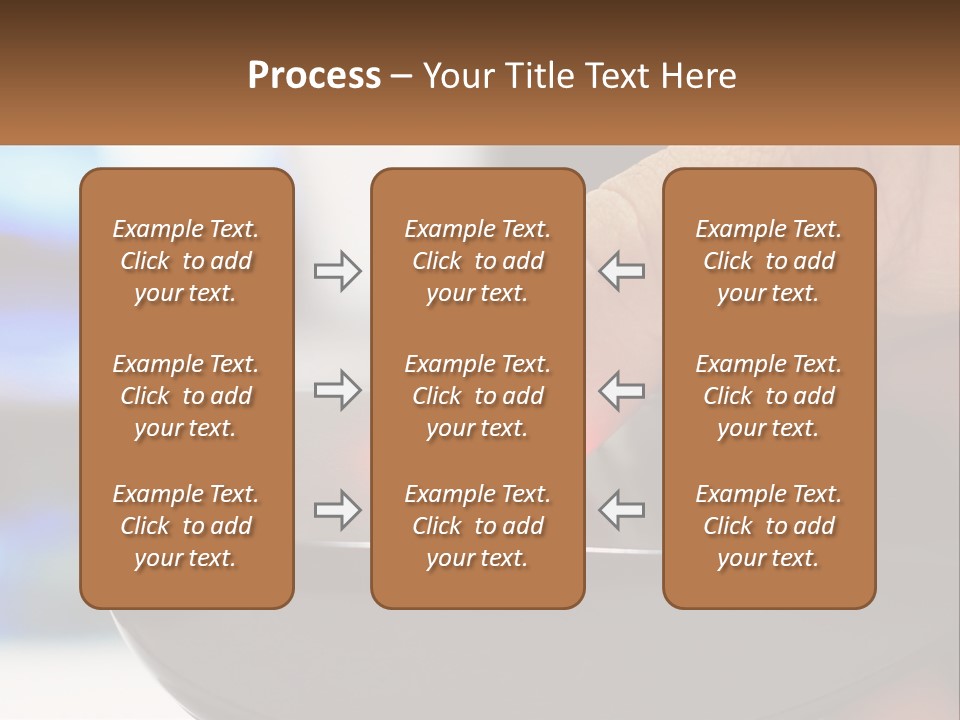 Process – Your Title Text Here

Example Text. Click to add your text.

Example Text. Click to add your text.

Example Text. Click to add your text.

Example Text. Click to add your text.

Example Text. Click to add your text.

Example Text. Click to add your text.

Example Text. Click to add your text.

Example Text. Click to add your text.

Example Text. Click to add your text.